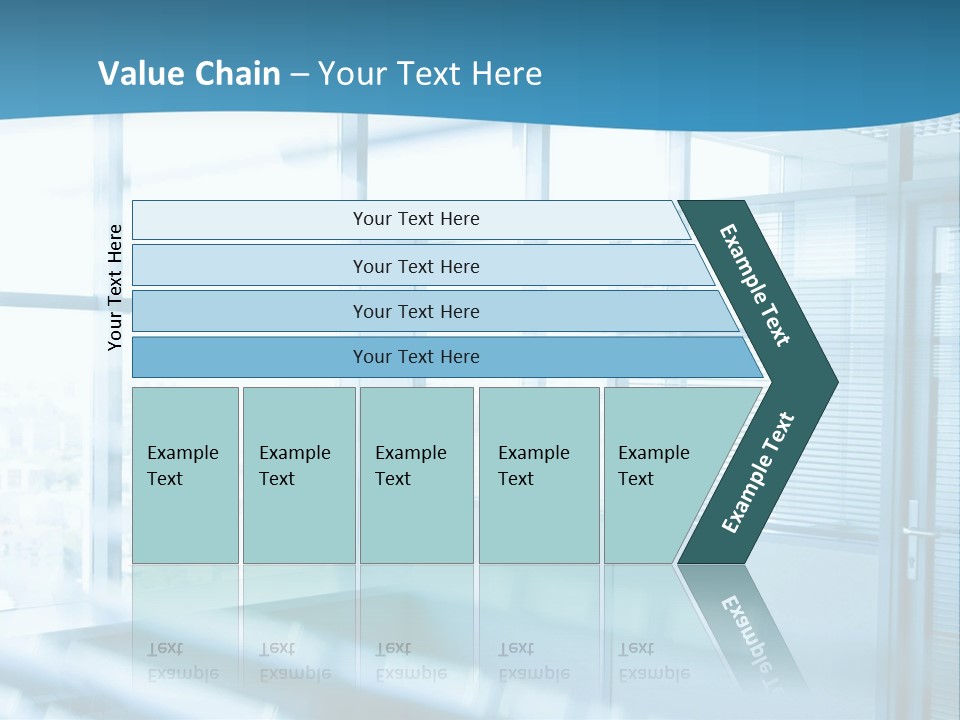 Value Chain – Your Text Here

Your Text Here

Your Text Here

Your Text Here

Your Text Here

Your Text Here

Example Text

Example Text

Example Text

Example Text

Example Text

Example Text

Example Text